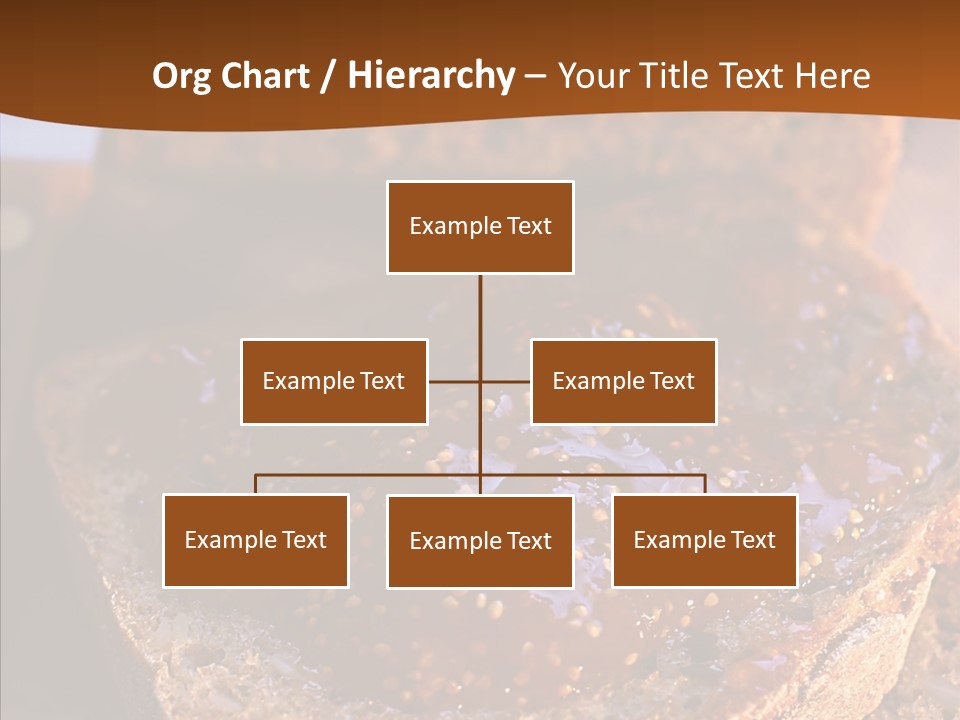 Org Chart / Hierarchy – Your Title Text Here

Example Text

Example Text

Example Text

Example Text

Example Text

Example Text